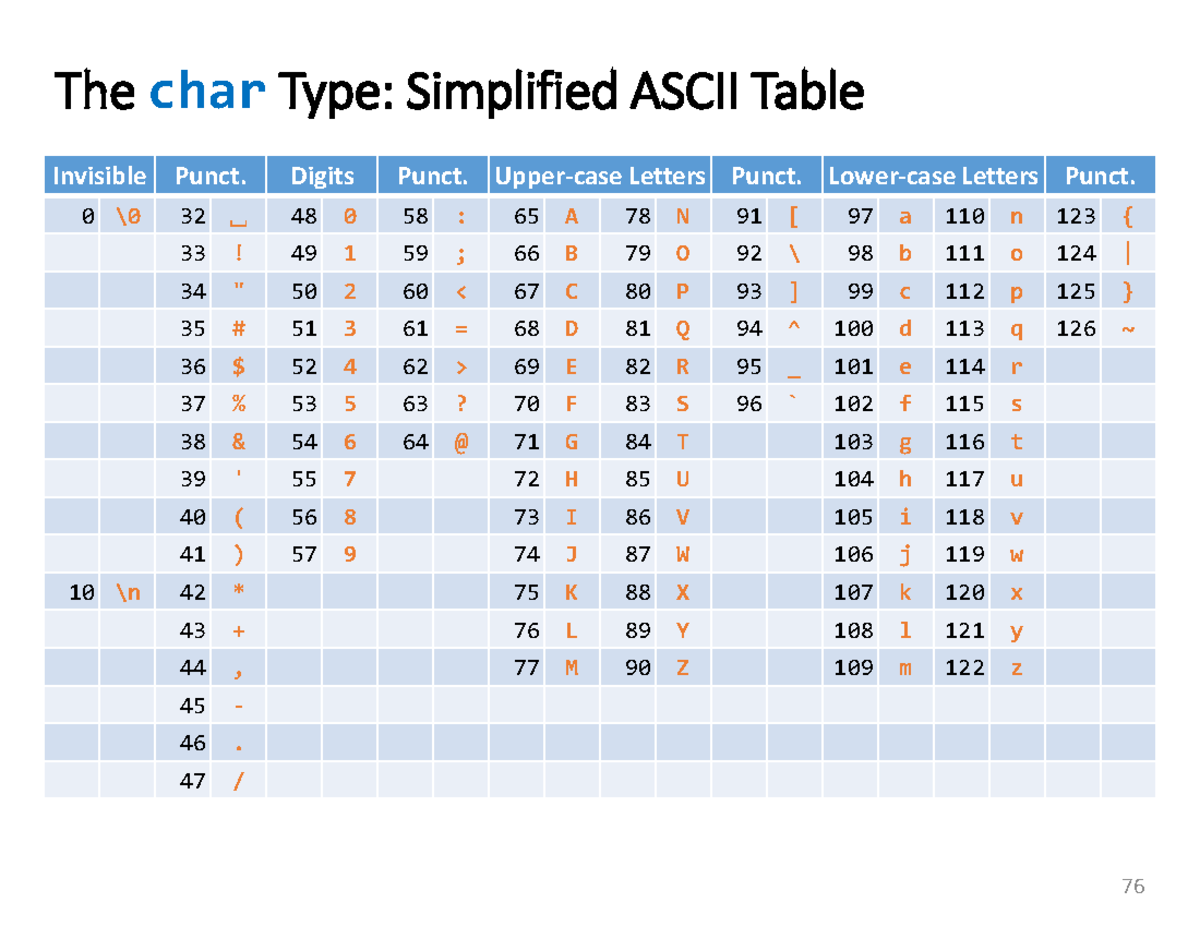 The char Type: Simplified ASCII Table

| Invisible | | Punct. | | Digits | | Punct. | | Upper-case Letters | | | | Punct. | | Lower-case Letters | | | | Punct. | |
|---|---|---|---|---|---|---|---|---|---|---|---|---|---|---|---|---|---|---|---|
| 0 | \0 | 32 | ␣ | 48 | 0 | 58 | : | 65 | A | 78 | N | 91 | [ | 97 | a | 110 | n | 123 | { |
| | | 33 | ! | 49 | 1 | 59 | ; | 66 | B | 79 | O | 92 | \ | 98 | b | 111 | o | 124 | \| |
| | | 34 | " | 50 | 2 | 60 | < | 67 | C | 80 | P | 93 | ] | 99 | c | 112 | p | 125 | } |
| | | 35 | # | 51 | 3 | 61 | = | 68 | D | 81 | Q | 94 | ^ | 100 | d | 113 | q | 126 | ~ |
| | | 36 | $ | 52 | 4 | 62 | > | 69 | E | 82 | R | 95 | _ | 101 | e | 114 | r | | |
| | | 37 | % | 53 | 5 | 63 | ? | 70 | F | 83 | S | 96 | ` | 102 | f | 115 | s | | |
| | | 38 | & | 54 | 6 | 64 | @ | 71 | G | 84 | T | | | 103 | g | 116 | t | | |
| | | 39 | ' | 55 | 7 | | | 72 | H | 85 | U | | | 104 | h | 117 | u | | |
| | | 40 | ( | 56 | 8 | | | 73 | I | 86 | V | | | 105 | i | 118 | v | | |
| | | 41 | ) | 57 | 9 | | | 74 | J | 87 | W | | | 106 | j | 119 | w | | |
| 10 | \n | 42 | * | | | | | 75 | K | 88 | X | | | 107 | k | 120 | x | | |
| | | 43 | + | | | | | 76 | L | 89 | Y | | | 108 | l | 121 | y | | |
| | | 44 | , | | | | | 77 | M | 90 | Z | | | 109 | m | 122 | z | | |
| | | 45 | - | | | | | | | | | | | | | | | | |
| | | 46 | . | | | | | | | | | | | | | | | | |
| | | 47 | / | | | | | | | | | | | | | | | | |

76